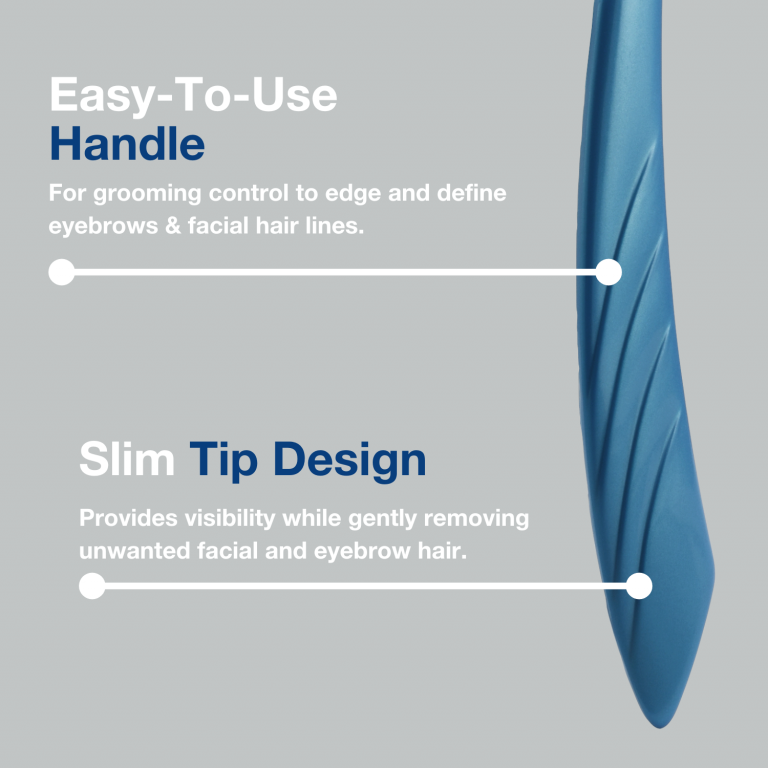 Easy-To-Use
Handle

For grooming control to edge and define eyebrows & facial hair lines.

Slim Tip Design

Provides visibility while gently removing unwanted facial and eyebrow hair.